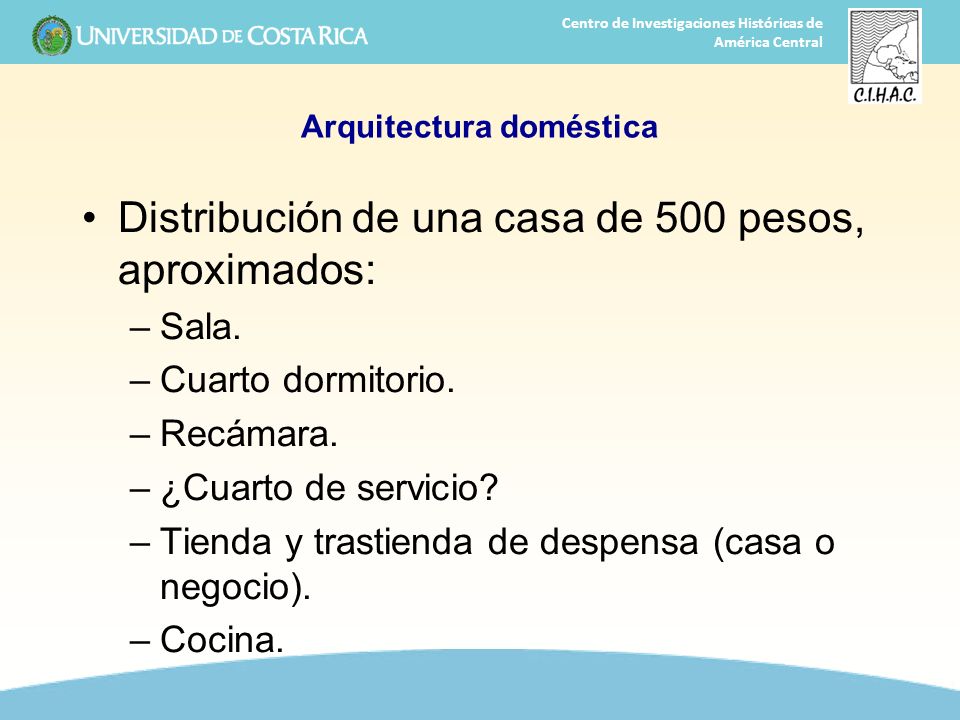 UNIVERSIDAD DE COSTA RICA

Centro de Investigaciones Históricas de América Central

C.I.H.A.C.

Arquitectura doméstica

• Distribución de una casa de 500 pesos, aproximados:
– Sala.
– Cuarto dormitorio.
– Recámara.
– ¿Cuarto de servicio?
– Tienda y trastienda de despensa (casa o negocio).
– Cocina.